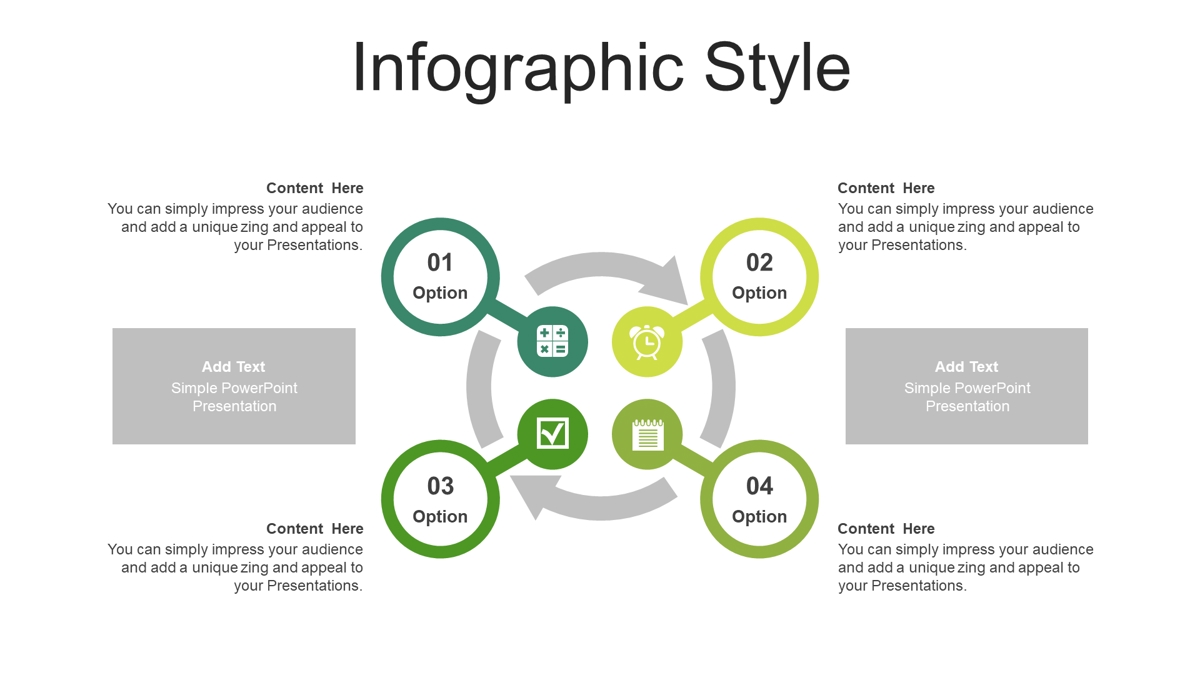 Infographic Style

Content Here
You can simply impress your audience and add a unique zing and appeal to your Presentations.

01
Option

02
Option

Content Here
You can simply impress your audience and add a unique zing and appeal to your Presentations.

Add Text
Simple PowerPoint Presentation

Add Text
Simple PowerPoint Presentation

03
Option

04
Option

Content Here
You can simply impress your audience and add a unique zing and appeal to your Presentations.

Content Here
You can simply impress your audience and add a unique zing and appeal to your Presentations.